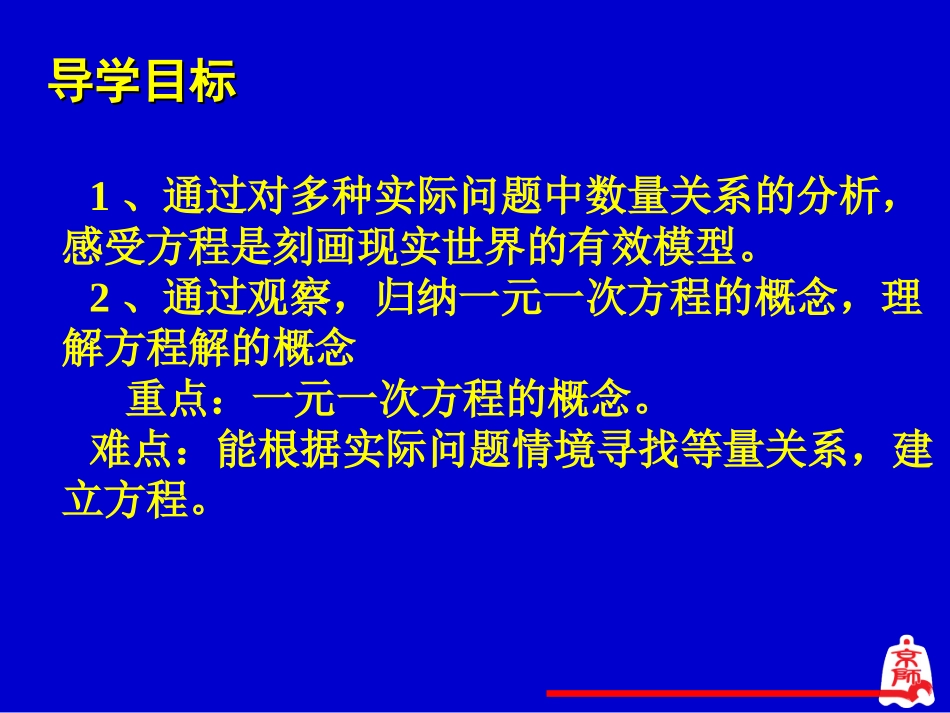 导学目标

1 、通过对多种实际问题中数量关系的分析，感受方程是刻画现实世界的有效模型。

2 、通过观察，归纳一元一次方程的概念，理解方程解的概念

重点：一元一次方程的概念。

难点：能根据实际问题情境寻找等量关系，建立方程。

京师